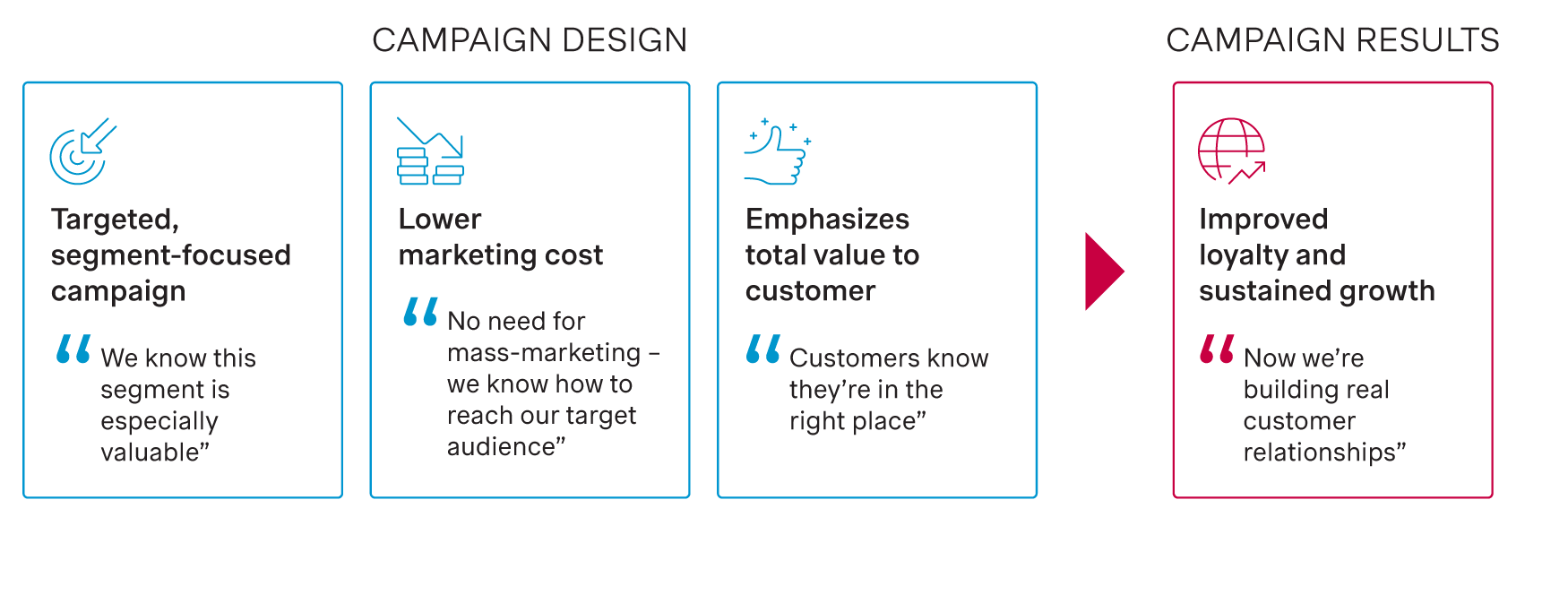 CAMPAIGN DESIGN

Targeted, segment-focused campaign

“We know this segment is especially valuable”

Lower marketing cost

“No need for mass-marketing – we know how to reach our target audience”

Emphasizes total value to customer

“Customers know they’re in the right place”

CAMPAIGN RESULTS

Improved loyalty and sustained growth

“Now we’re building real customer relationships”